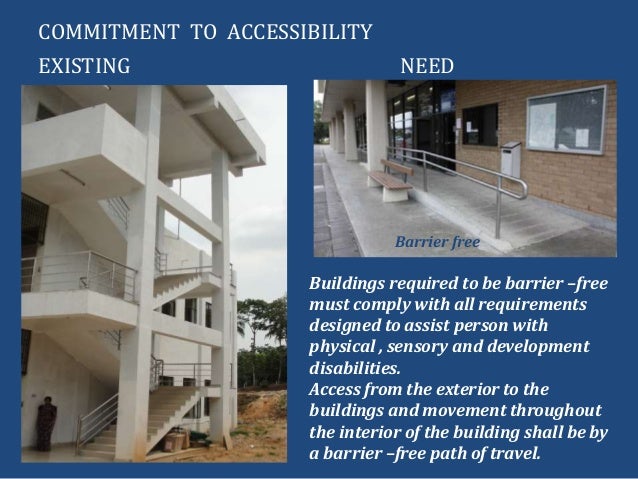 COMMITMENT TO ACCESSIBILITY

EXISTING

NEED

Barrier free

Buildings required to be barrier –free must comply with all requirements designed to assist person with physical , sensory and development disabilities.
Access from the exterior to the buildings and movement throughout the interior of the building shall be by a barrier –free path of travel.